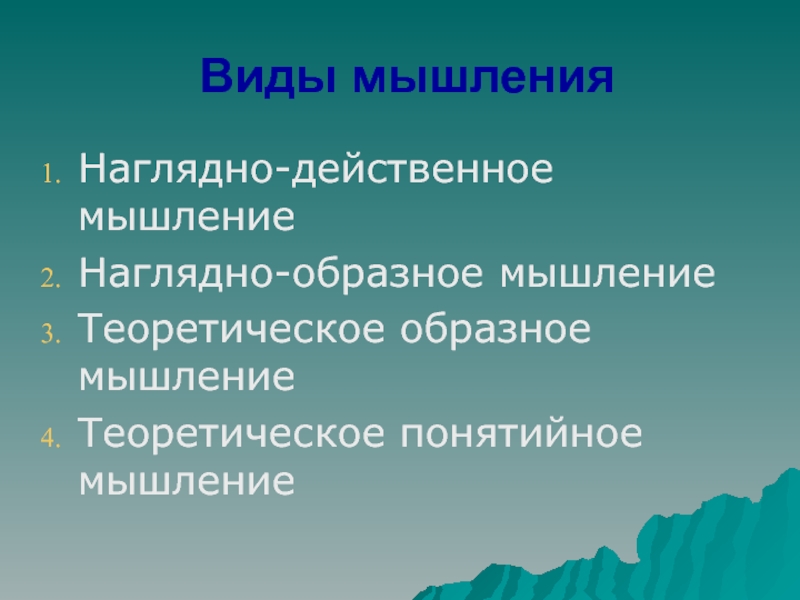 Виды мышления

1. Наглядно-действенное мышление
2. Наглядно-образное мышление
3. Теоретическое образное мышление
4. Теоретическое понятийное мышление